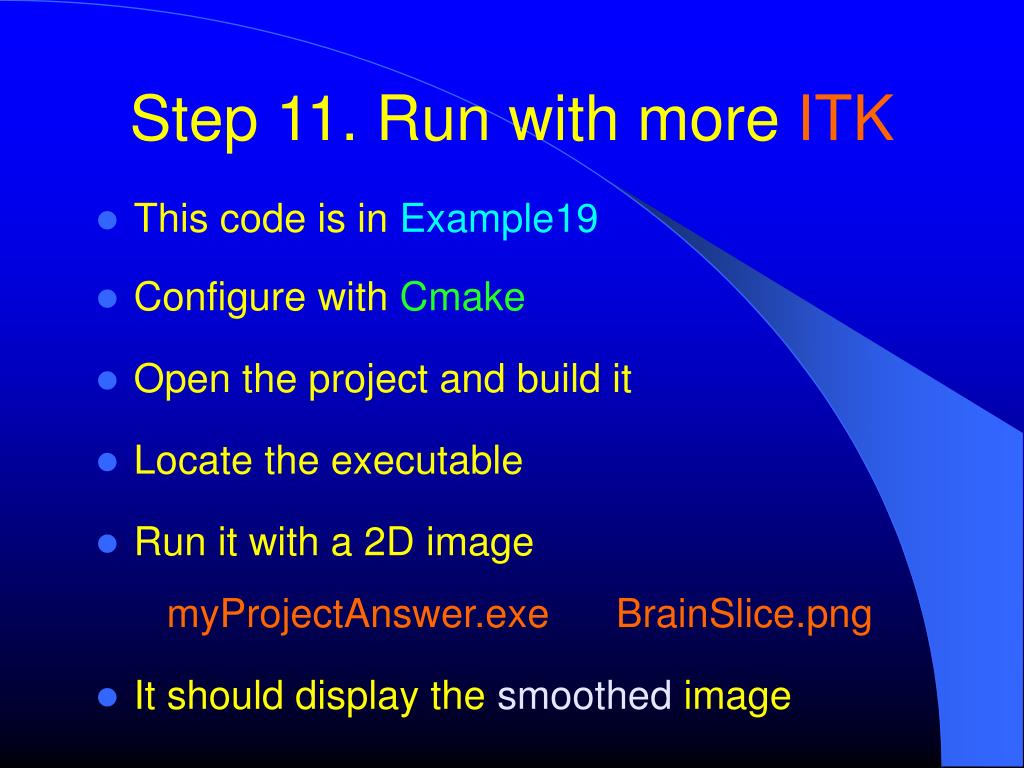 Step 11. Run with more ITK

- This code is in Example19
- Configure with Cmake
- Open the project and build it
- Locate the executable
- Run it with a 2D image

myProjectAnswer.exe BrainSlice.png

- It should display the smoothed image